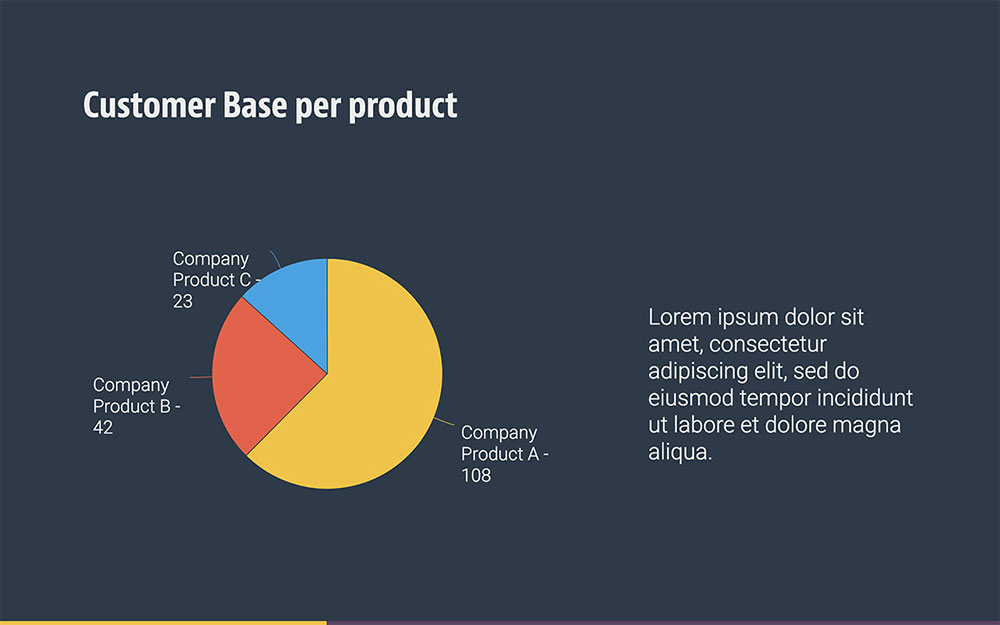 Customer Base per product

Company Product C - 23

Company Product B - 42

Company Product A - 108

Lorem ipsum dolor sit amet, consectetur adipiscing elit, sed do eiusmod tempor incididunt ut labore et dolore magna aliqua.